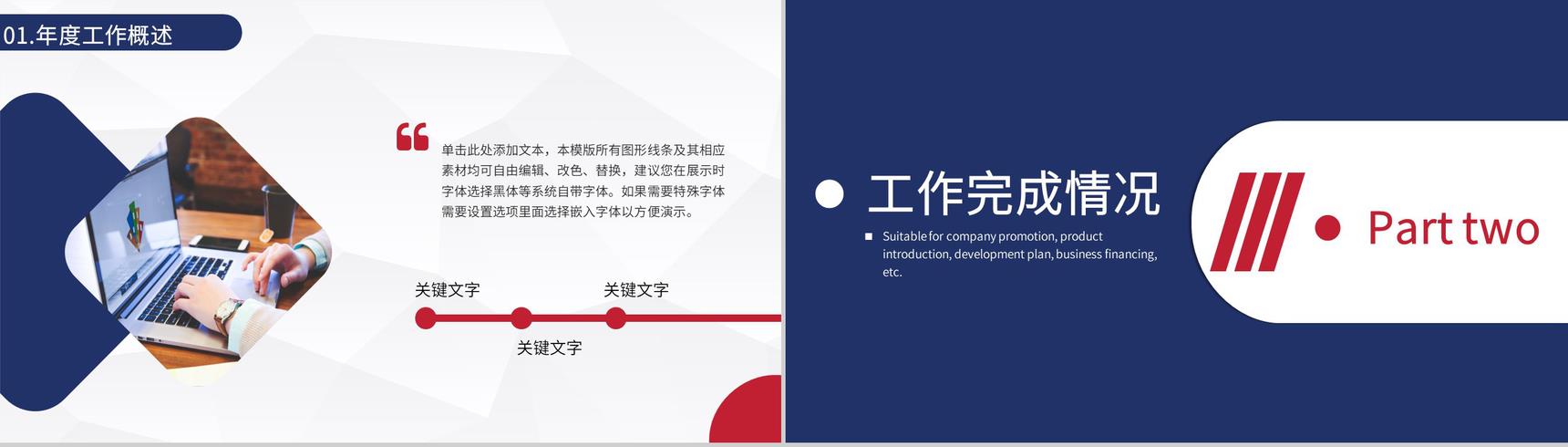 01.年度工作概述

单击此处添加文本，本模版所有图形线条及其相应素材均可自由编辑、改色、替换，建议您在展示时字体选择黑体等系统自带字体。如果需要特殊字体需要设置选项里面选择嵌入字体以方便演示。

关键文字

关键文字

关键文字

工作完成情况

Suitable for company promotion, product introduction, development plan, business financing, etc.

Part two